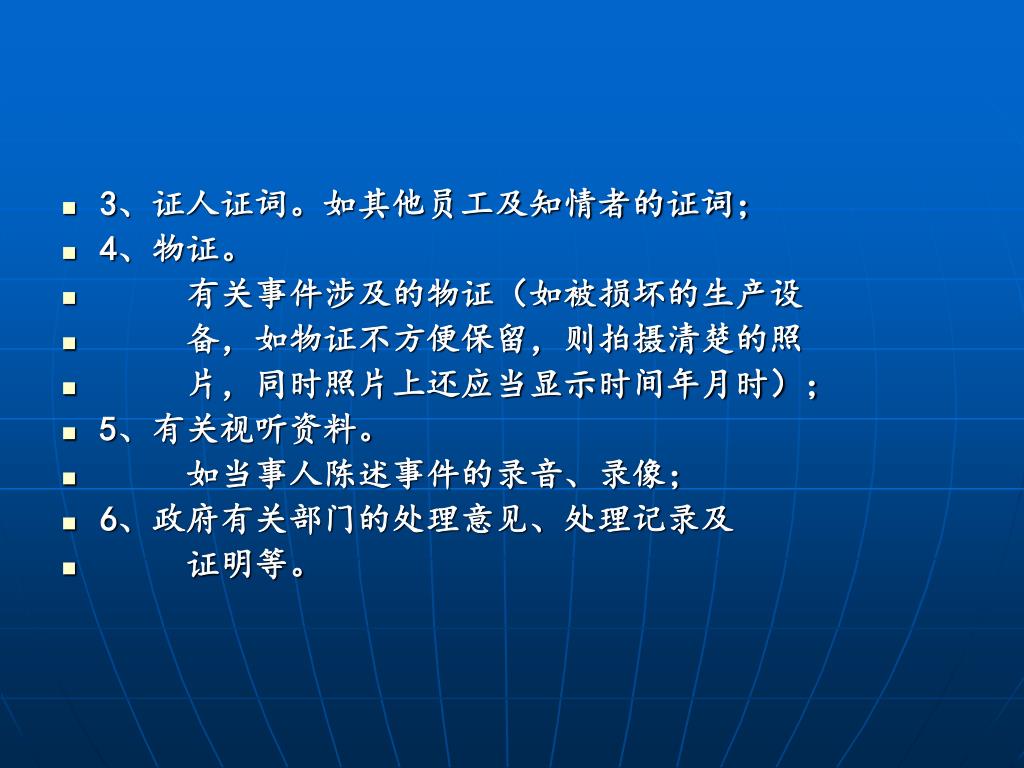 3、证人证词。如其他员工及知情者的证词；

4、物证。

有关事件涉及的物证（如被损坏的生产设

备，如物证不方便保留，则拍摄清楚的照

片，同时照片上还应当显示时间年月时）；

5、有关视听资料。

如当事人陈述事件的录音、录像；

6、政府有关部门的处理意见、处理记录及

证明等。